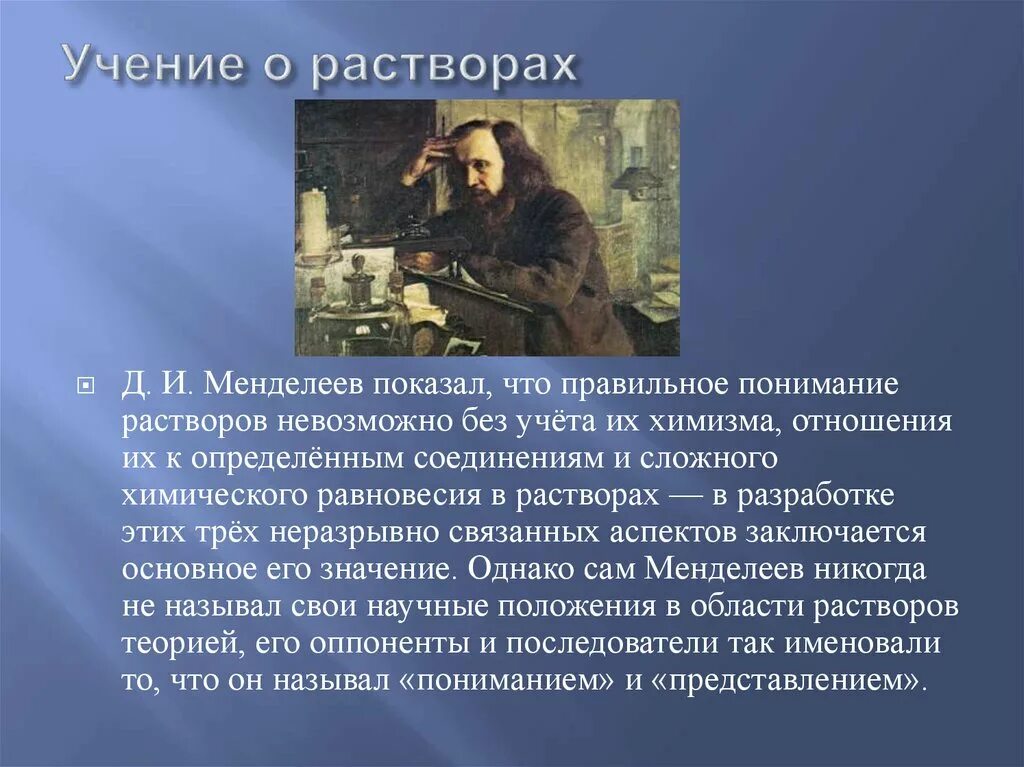 Учение о растворах

Д. И. Менделеев показал, что правильное понимание растворов невозможно без учёта их химизма, отношения их к определённым соединениям и сложного химического равновесия в растворах — в разработке этих трёх неразрывно связанных аспектов заключается основное его значение. Однако сам Менделеев никогда не называл свои научные положения в области растворов теорией, его оппоненты и последователи так именовали то, что он называл «пониманием» и «представлением».